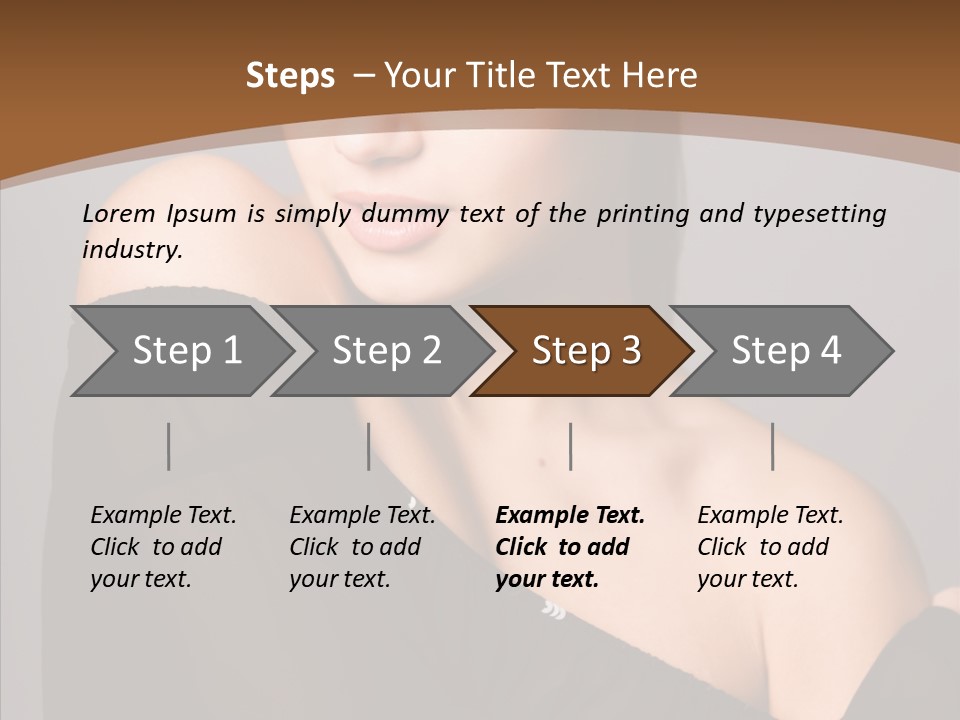 Steps – Your Title Text Here

Lorem Ipsum is simply dummy text of the printing and typesetting industry.

Step 1

Step 2

Step 3

Step 4

Example Text. Click to add your text.

Example Text. Click to add your text.

Example Text. Click to add your text.

Example Text. Click to add your text.